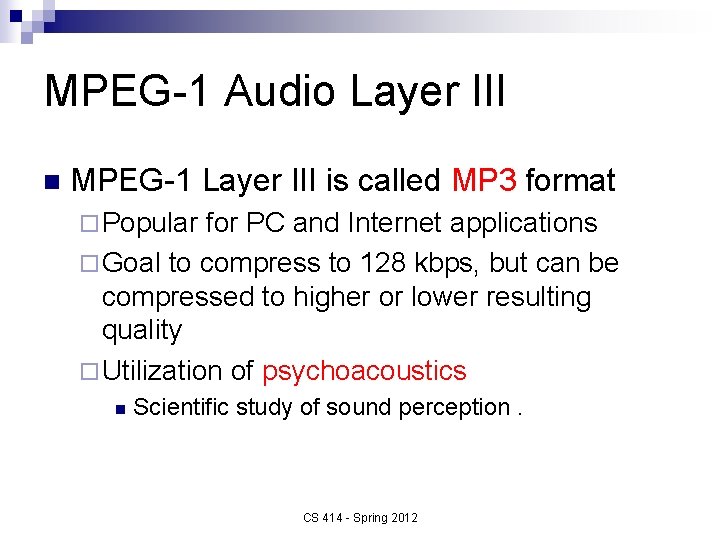 MPEG-1 Audio Layer III

MPEG-1 Layer III is called MP3 format

Popular for PC and Internet applications

Goal to compress to 128 kbps, but can be compressed to higher or lower resulting quality

Utilization of psychoacoustics

Scientific study of sound perception .

CS 414 - Spring 2012